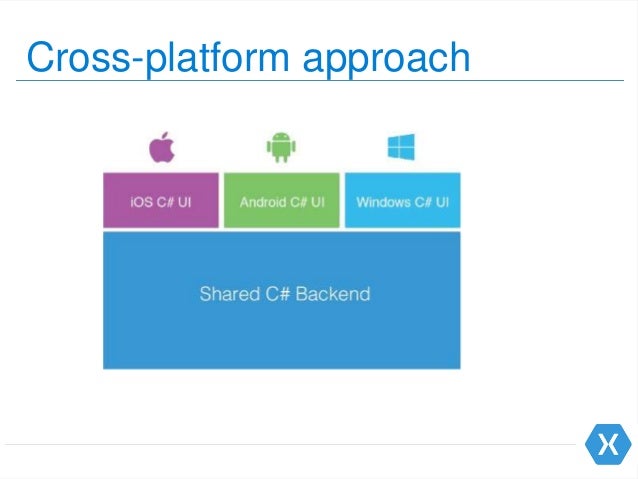 Cross-platform approach

iOS C# UI

Android C# UI

Windows C# UI

Shared C# Backend

X